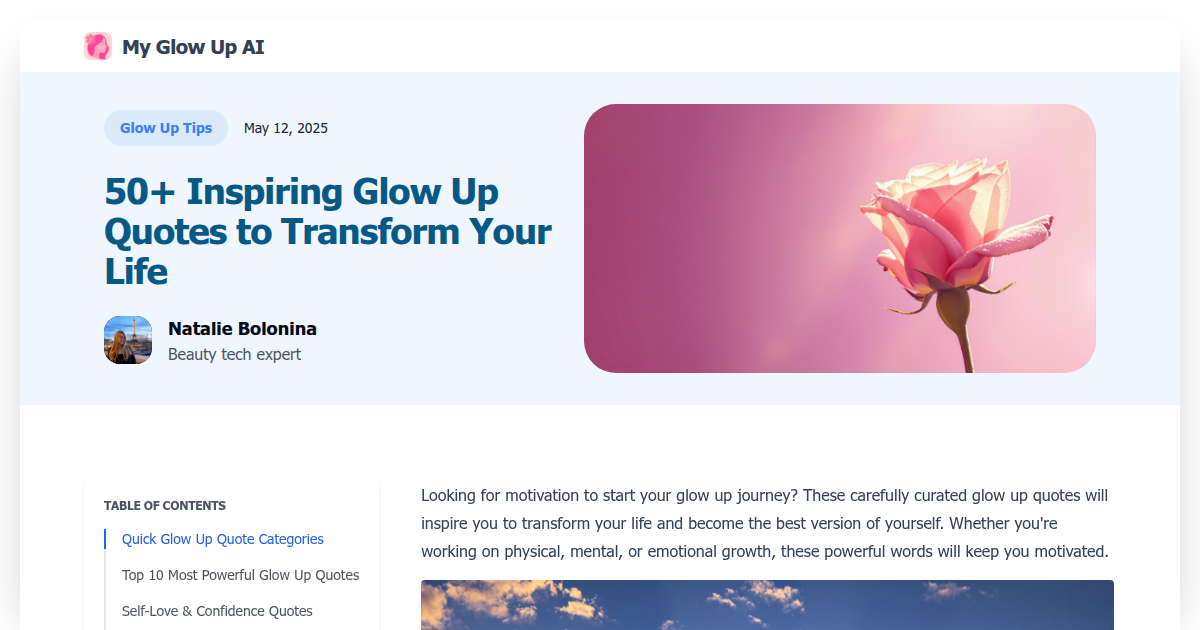 My Glow Up AI

Glow Up Tips May 12, 2025

50+ Inspiring Glow Up Quotes to Transform Your Life

Natalie Bolonina
Beauty tech expert

TABLE OF CONTENTS
Quick Glow Up Quote Categories
Top 10 Most Powerful Glow Up Quotes
Self-Love & Confidence Quotes

Looking for motivation to start your glow up journey? These carefully curated glow up quotes will inspire you to transform your life and become the best version of yourself. Whether you're working on physical, mental, or emotional growth, these powerful words will keep you motivated.